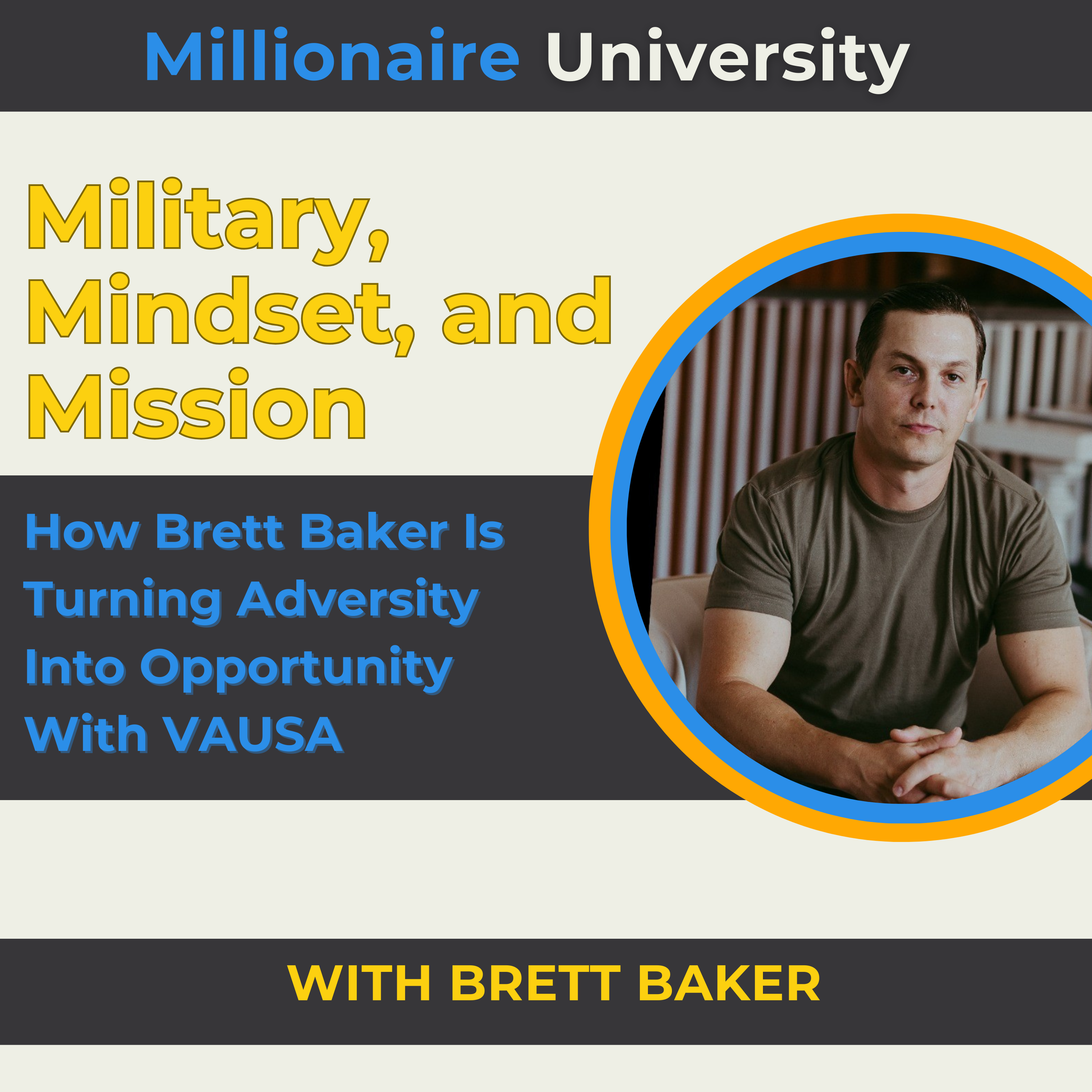 Millionaire University

Military, Mindset, and Mission

How Brett Baker Is Turning Adversity Into Opportunity With VAUSA

WITH BRETT BAKER